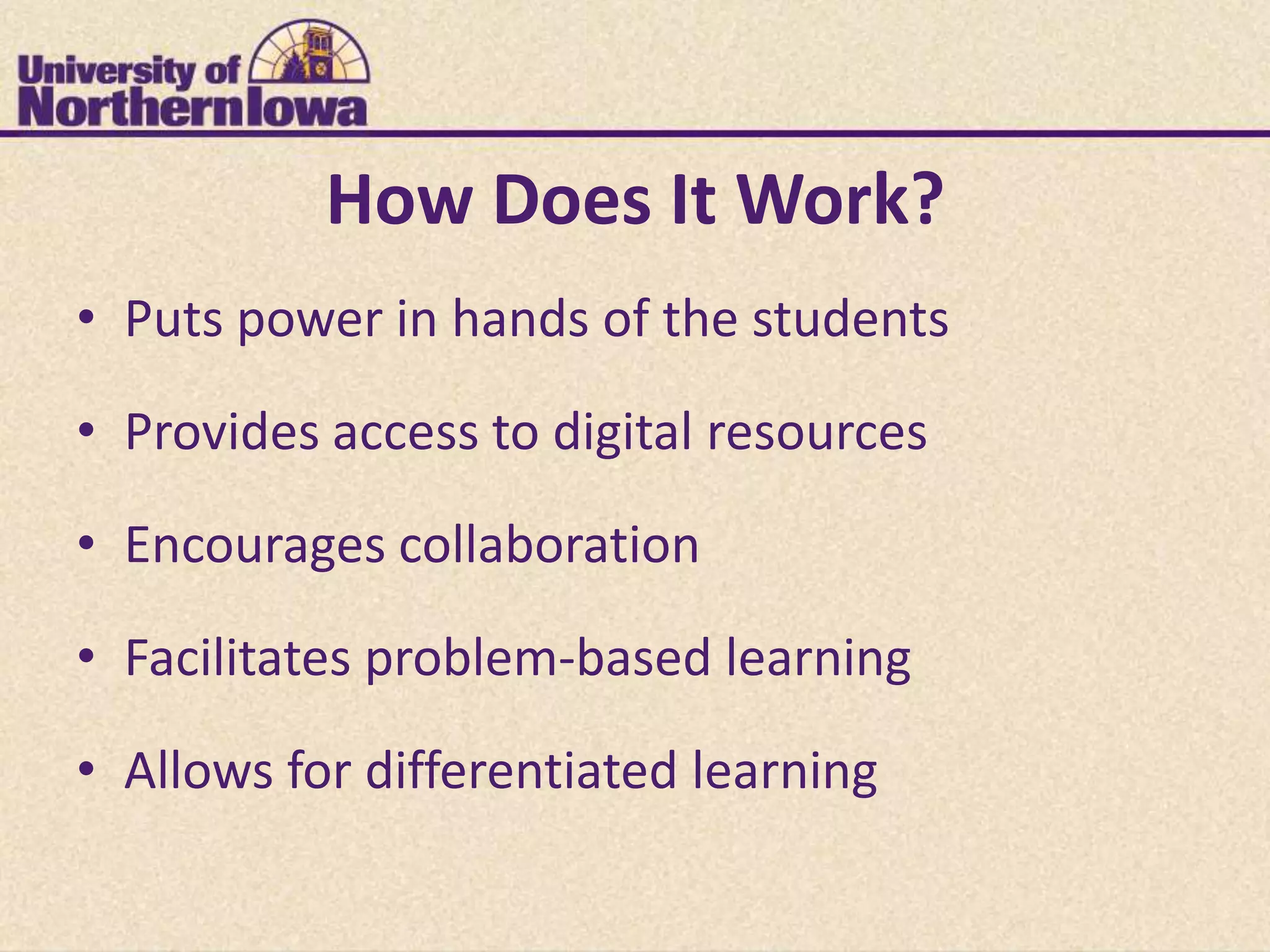 University of Northern Iowa

How Does It Work?

• Puts power in hands of the students
• Provides access to digital resources
• Encourages collaboration
• Facilitates problem-based learning
• Allows for differentiated learning